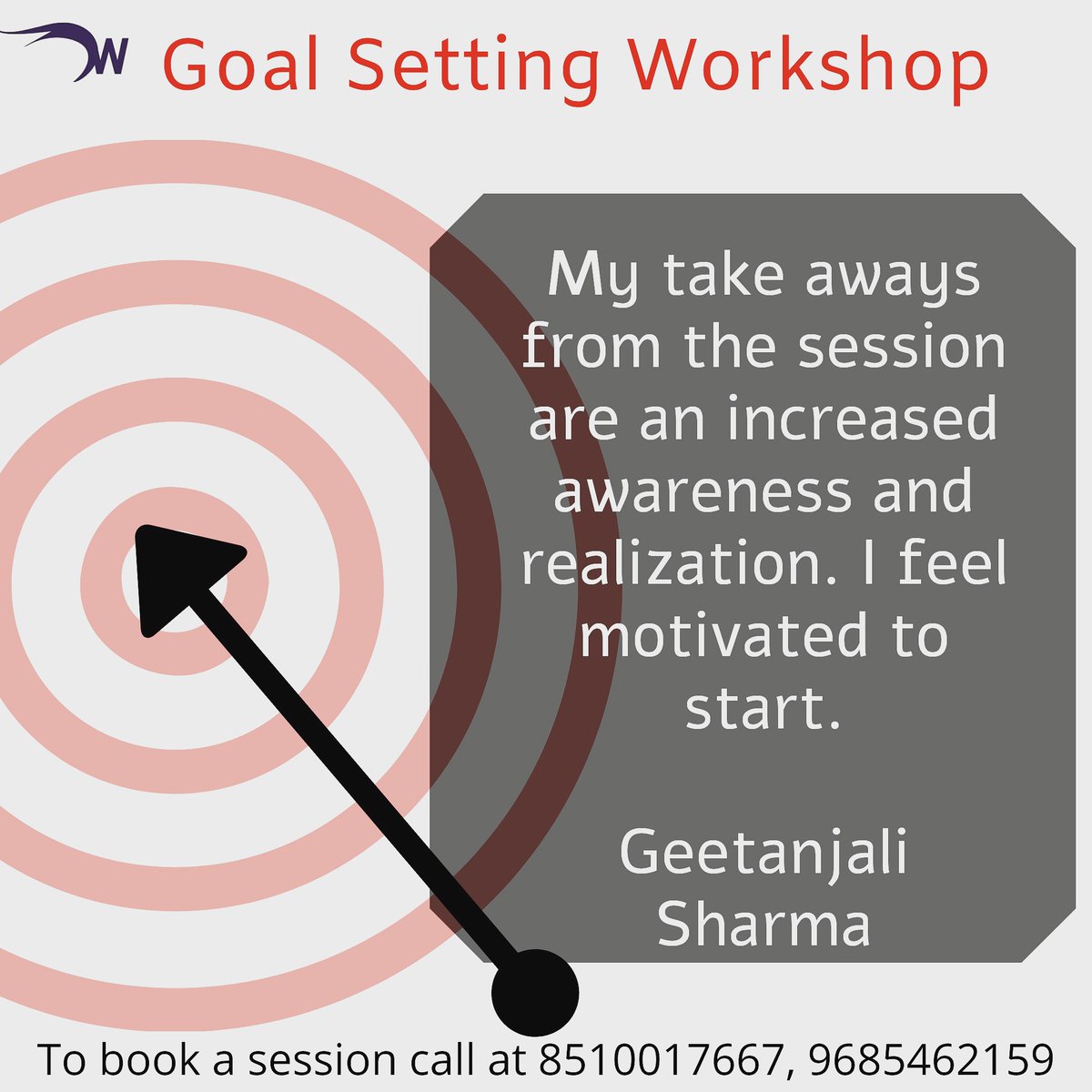 W Goal Setting Workshop

My take aways from the session are an increased awareness and realization. I feel motivated to start.

Geetanjali Sharma

To book a session call at 8510017667, 9685462159